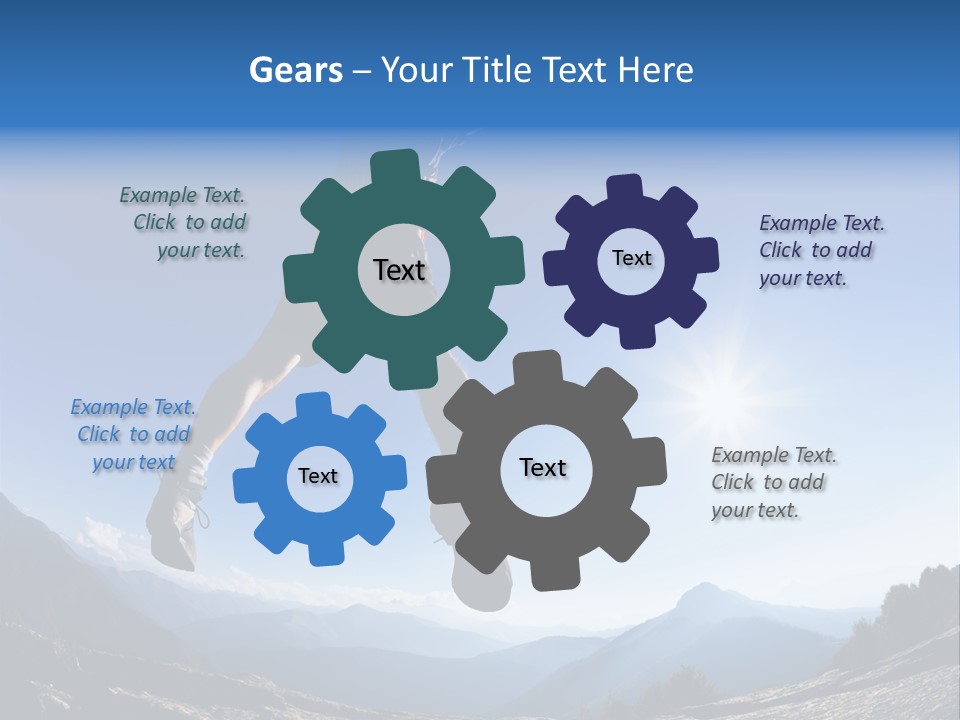 Gears – Your Title Text Here

Example Text. Click to add your text.

Text

Text

Example Text. Click to add your text.

Example Text. Click to add your text

Text

Text

Example Text. Click to add your text.